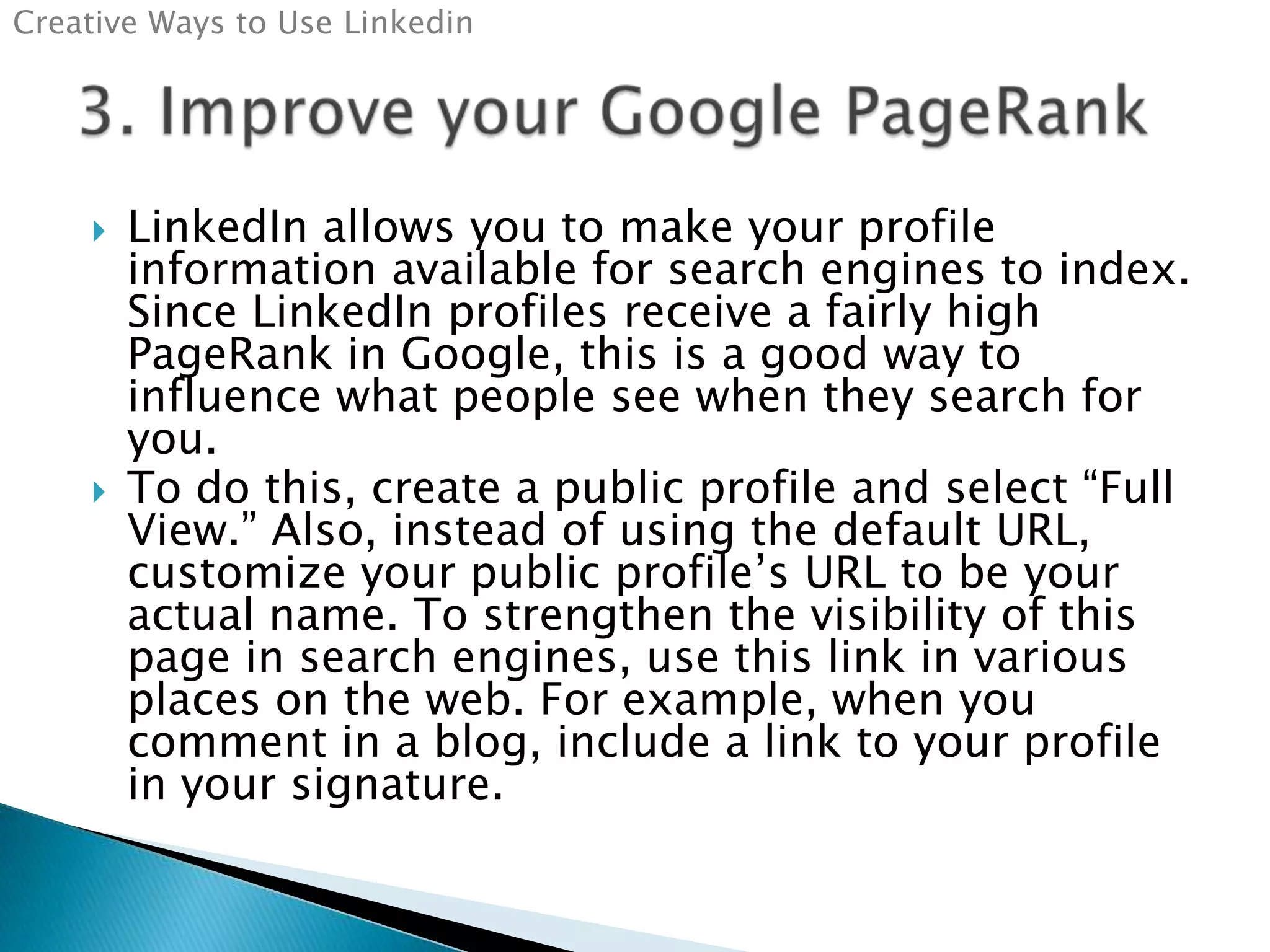 Creative Ways to Use Linkedin

3. Improve your Google PageRank

LinkedIn allows you to make your profile information available for search engines to index. Since LinkedIn profiles receive a fairly high PageRank in Google, this is a good way to influence what people see when they search for you.

To do this, create a public profile and select “Full View.” Also, instead of using the default URL, customize your public profile’s URL to be your actual name. To strengthen the visibility of this page in search engines, use this link in various places on the web. For example, when you comment in a blog, include a link to your profile in your signature.